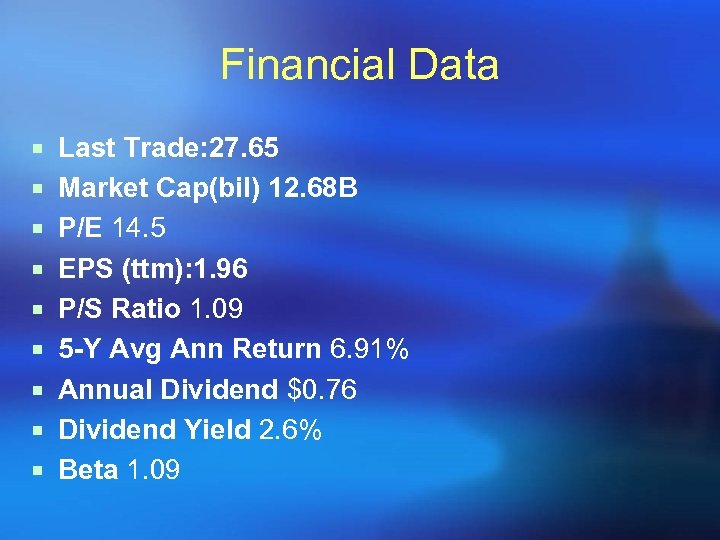 Financial Data

- Last Trade:27.65
- Market Cap(bil) 12.68B
- P/E 14.5
- EPS (ttm):1.96
- P/S Ratio 1.09
- 5-Y Avg Ann Return 6.91%
- Annual Dividend \$0.76
- Dividend Yield 2.6%
- Beta 1.09